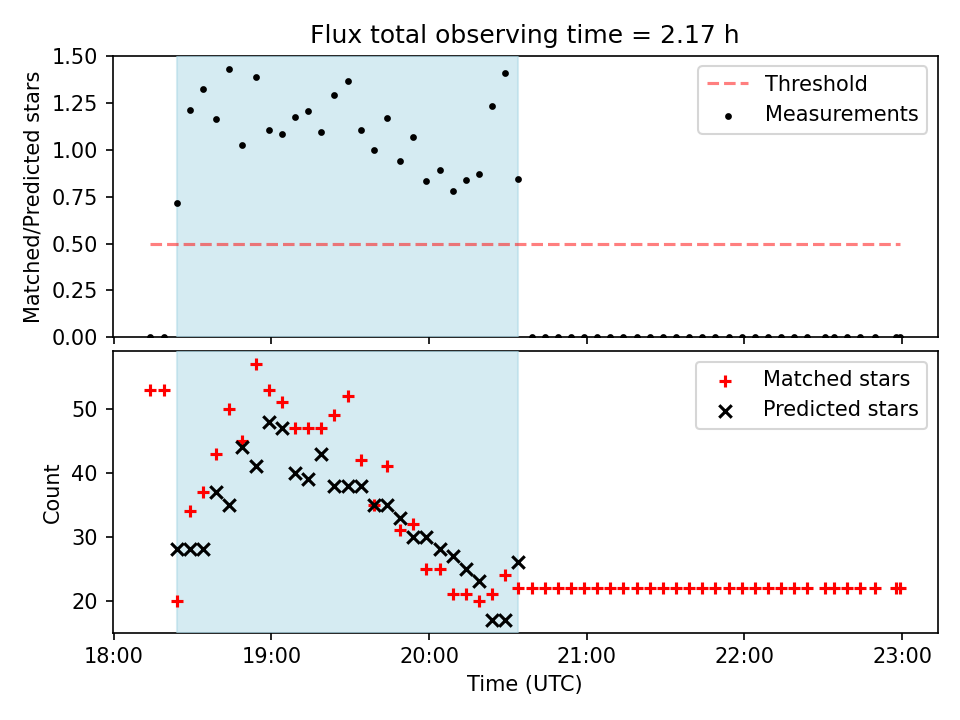 Flux total observing time = 2.17 h

Matched/Predicted stars

1.50
1.25
1.00
0.75
0.50
0.25
0.00

Threshold
Measurements

Count

50
40
30
20

Matched stars
Predicted stars

18:00
19:00
20:00
21:00
22:00
23:00

Time (UTC)